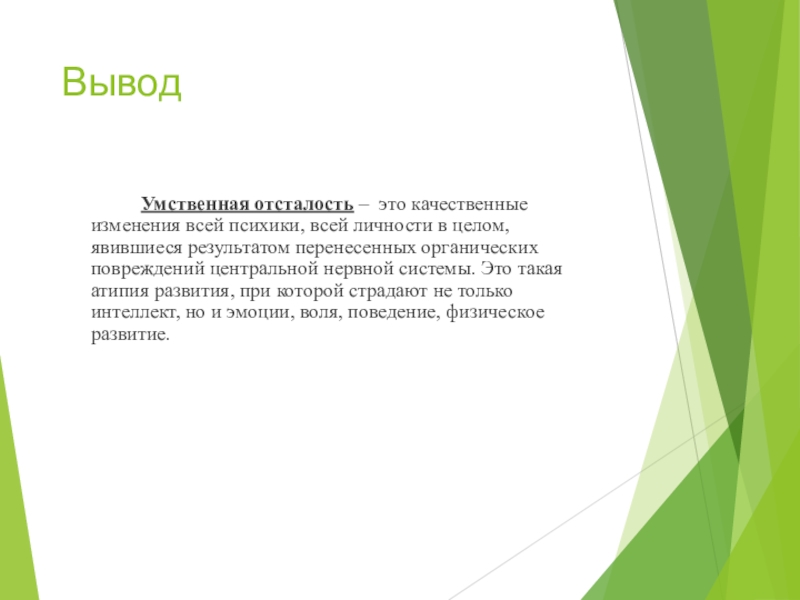 Вывод

Умственная отсталость – это качественные изменения всей психики, всей личности в целом, явившиеся результатом перенесенных органических повреждений центральной нервной системы. Это такая атипия развития, при которой страдают не только интеллект, но и эмоции, воля, поведение, физическое развитие.